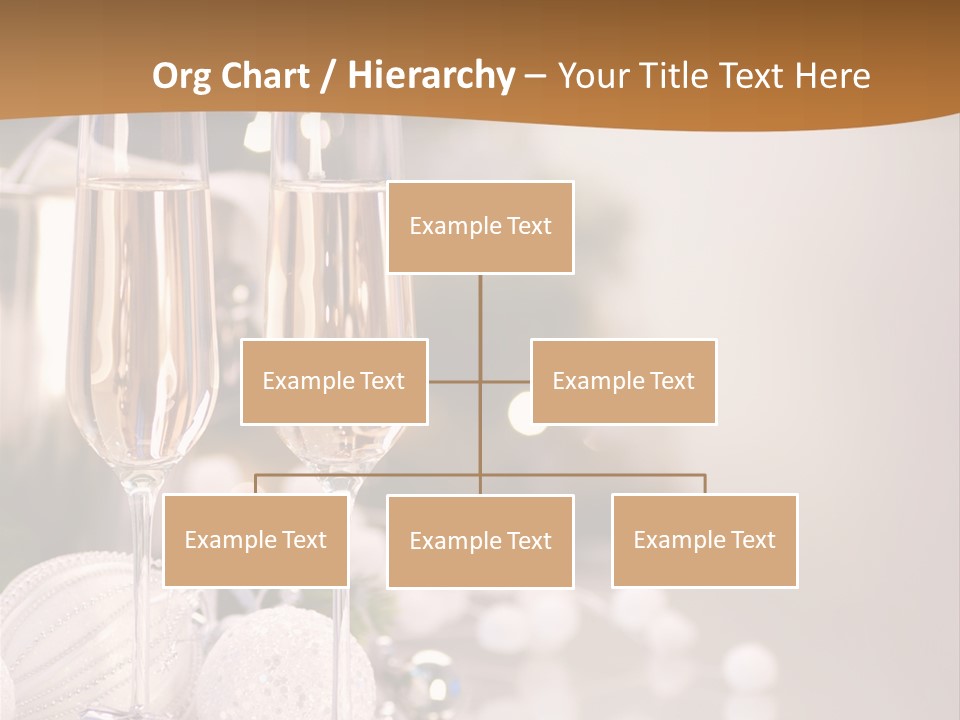 Org Chart / Hierarchy – Your Title Text Here

Example Text

Example Text

Example Text

Example Text

Example Text

Example Text